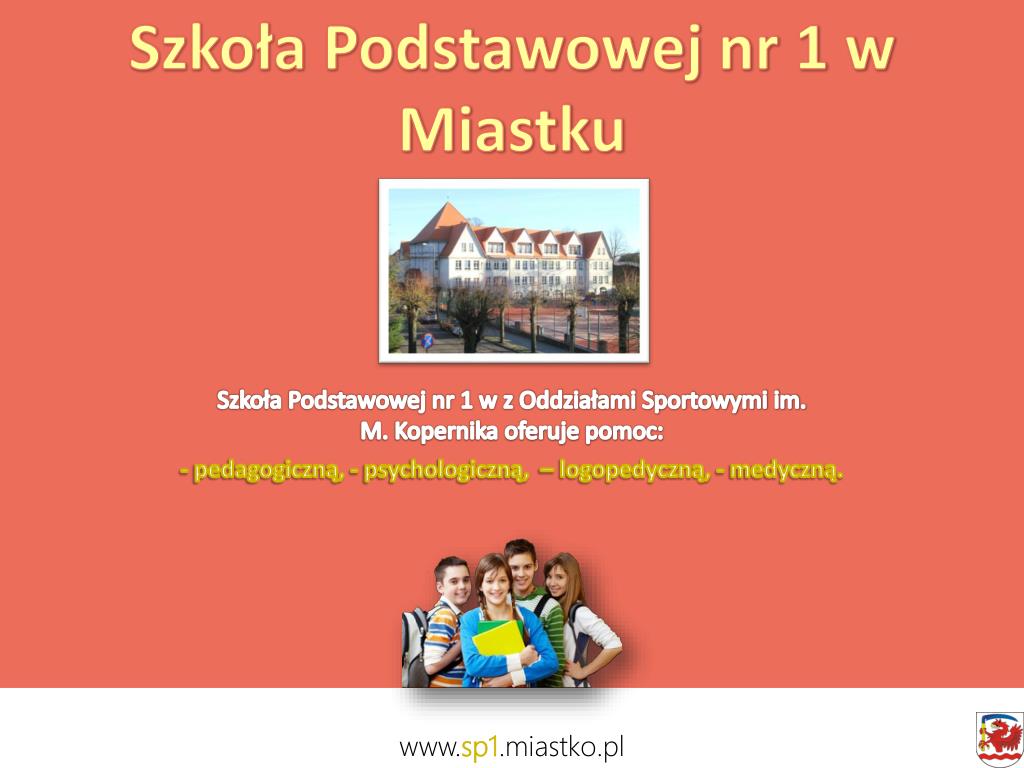 Szkoła Podstawowej nr 1 w Miastku

Szkoła Podstawowej nr 1 w z Oddziałami Sportowymi im. M. Kopernika oferuje pomoc:

- pedagogiczną, - psychologiczną, – logopedyczną, - medyczną.

www.sp1.miastko.pl